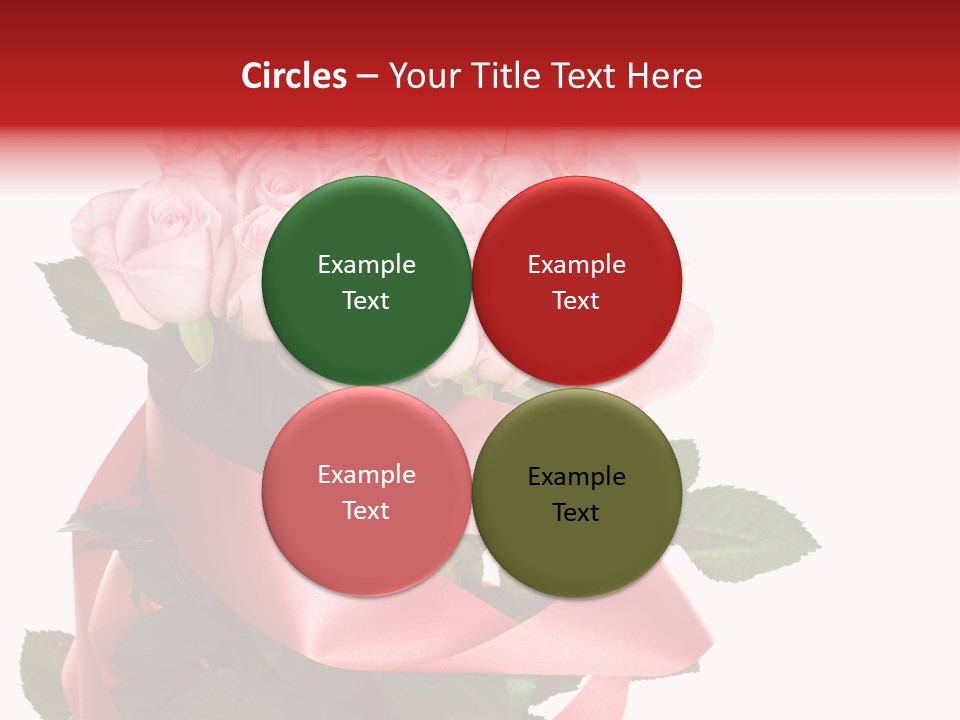 Circles – Your Title Text Here

Example Text

Example Text

Example Text

Example Text